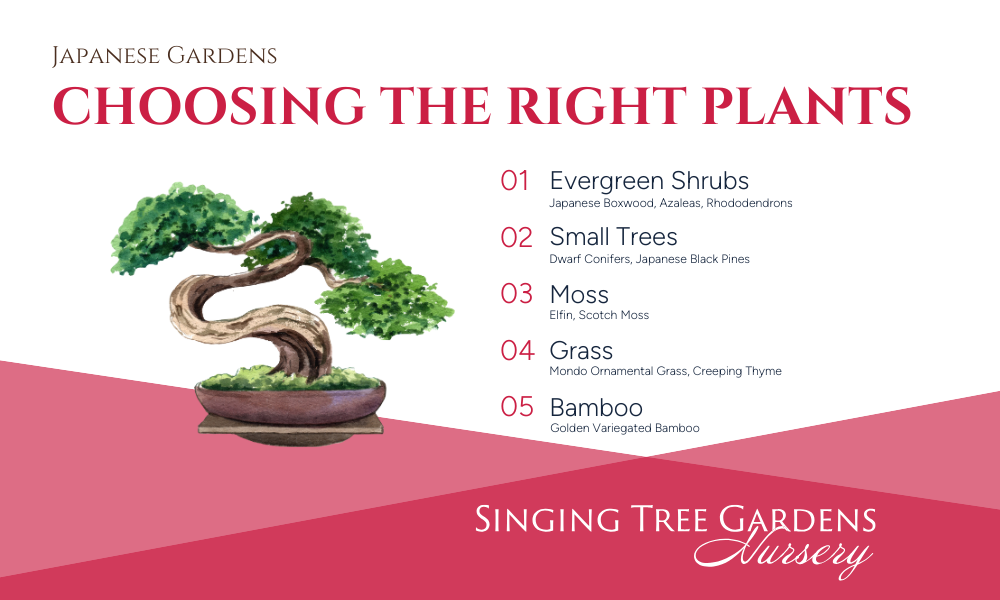 Japanese Gardens

CHOOSING THE RIGHT PLANTS

01 Evergreen Shrubs
Japanese Boxwood, Azaleas, Rhododendrons

02 Small Trees
Dwarf Conifers, Japanese Black Pines

03 Moss
Elfin, Scotch Moss

04 Grass
Mondo Ornamental Grass, Creeping Thyme

05 Bamboo
Golden Variegated Bamboo

Singing Tree Gardens
Nursery